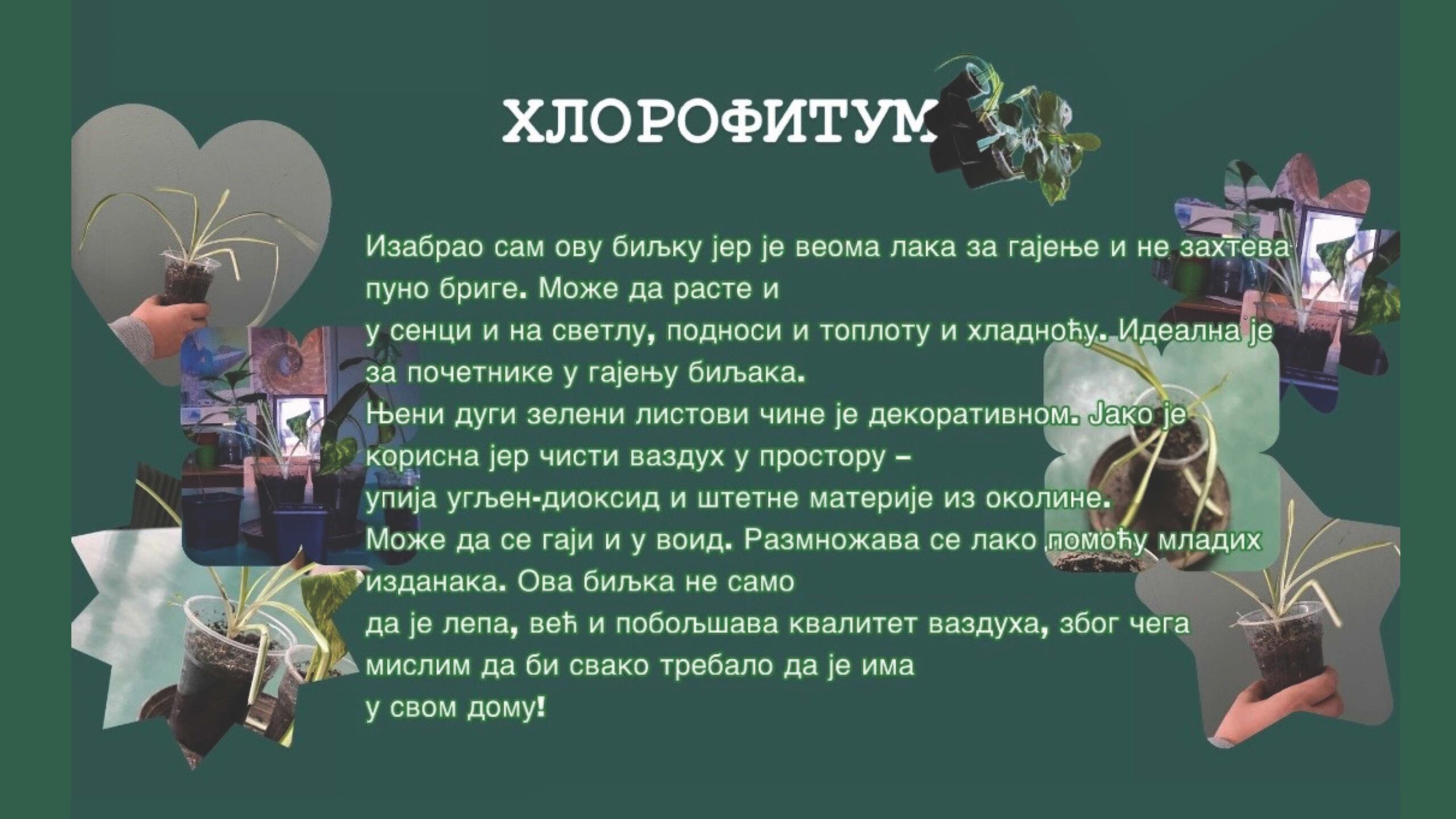 ХЛОРОФИТУМ

Изабрао сам ову биљку јер је веома лака за гајење и не захтева пуно бриге. Може да расте и
у сенци и на светлу, подноси и топлоту и хладноћу. Идеална је за почетнике у гајењу биљака.
Њени дуги зелени листови чине је декоративном. Јако је корисна јер чисти ваздух у простору –
упија угљен-диоксид и штетне материје из околине.
Може да се гаји и у воид. Размножава се лако помоћу младих изданака. Ова биљка не само
да је лепа, већ и побољшава квалитет ваздуха, због чега мислим да би свако требало да је има
у свом дому!